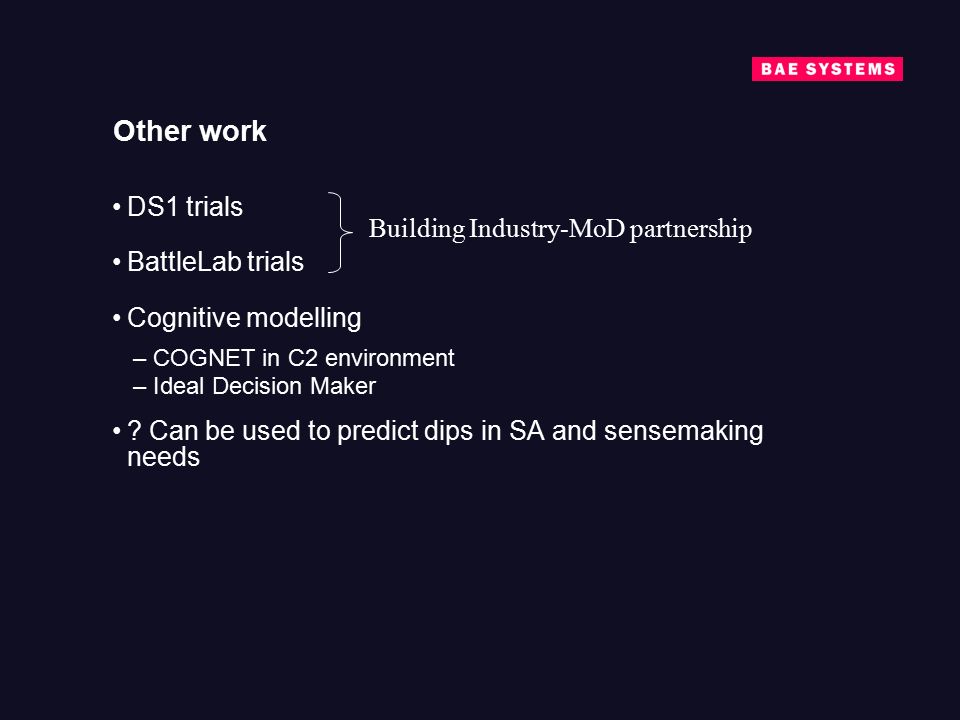 BAE SYSTEMS

Other work

• DS1 trials

• BattleLab trials

Building Industry-MoD partnership

• Cognitive modelling

– COGNET in C2 environment

– Ideal Decision Maker

• ? Can be used to predict dips in SA and sensemaking needs